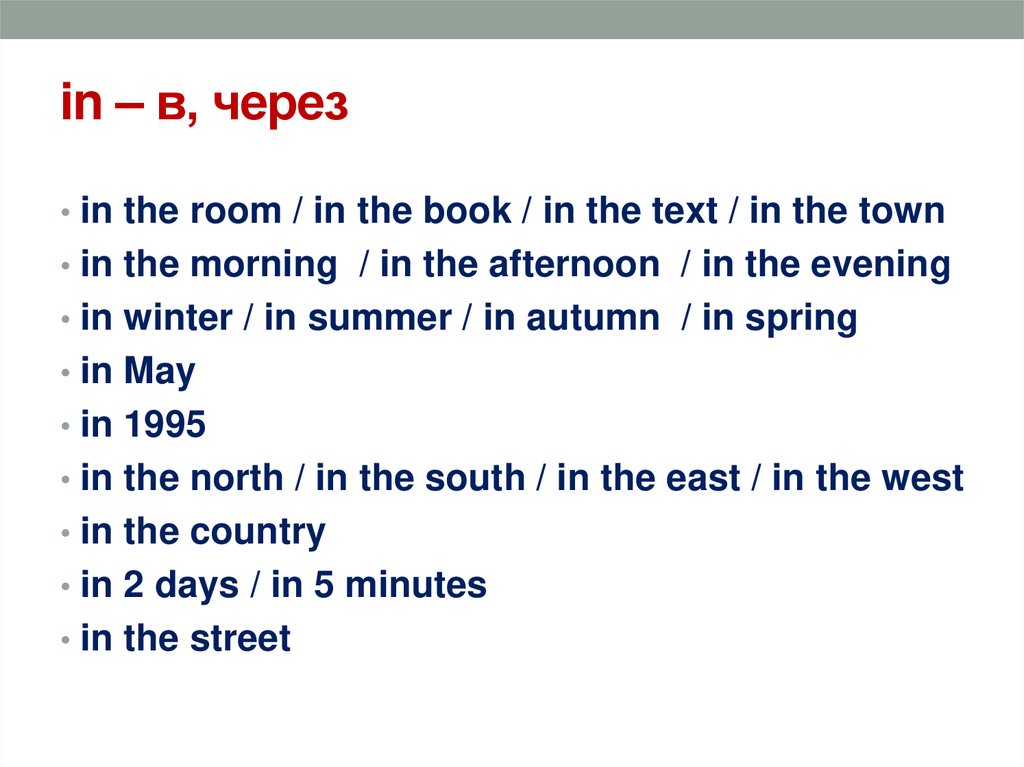 in – в, через

• in the room / in the book / in the text / in the town
• in the morning / in the afternoon / in the evening
• in winter / in summer / in autumn / in spring
• in May
• in 1995
• in the north / in the south / in the east / in the west
• in the country
• in 2 days / in 5 minutes
• in the street